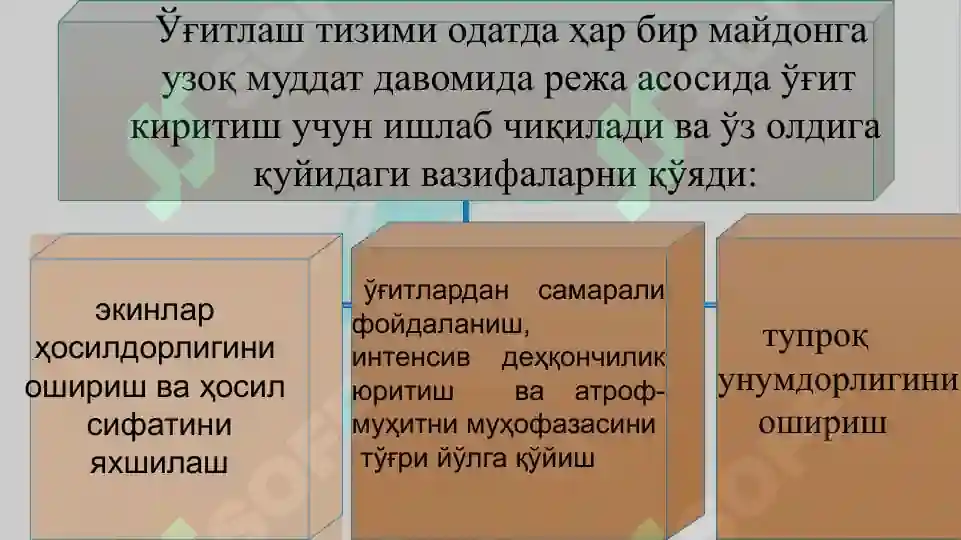 Ўғитлаш тизими одатда ҳар бир майдонга узоқ муддат давомида режа асосида ўғит киритиш учун ишлаб чиқилади ва ўз олдига қуйидаги вазифаларни қўяди:

экинлар ҳосилдорлигини ошириш ва ҳосил сифатини яхшилаш

ўғитлардан самарали фойдаланиш, интенсив деҳқончилик юритиш ва атроф-муҳитни муҳофазасини тўғри йўлга қўйиш

тупроқ унумдорлигини ошириш